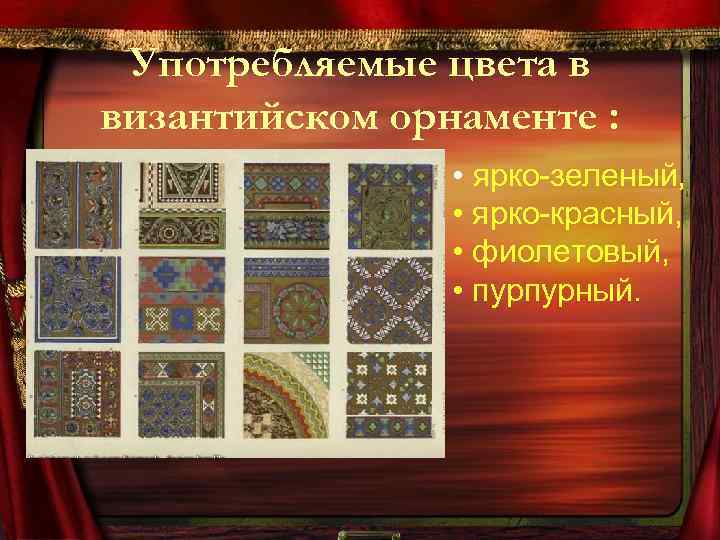 Употребляемые цвета в византийском орнаменте :

• ярко-зеленый,
• ярко-красный,
• фиолетовый,
• пурпурный.